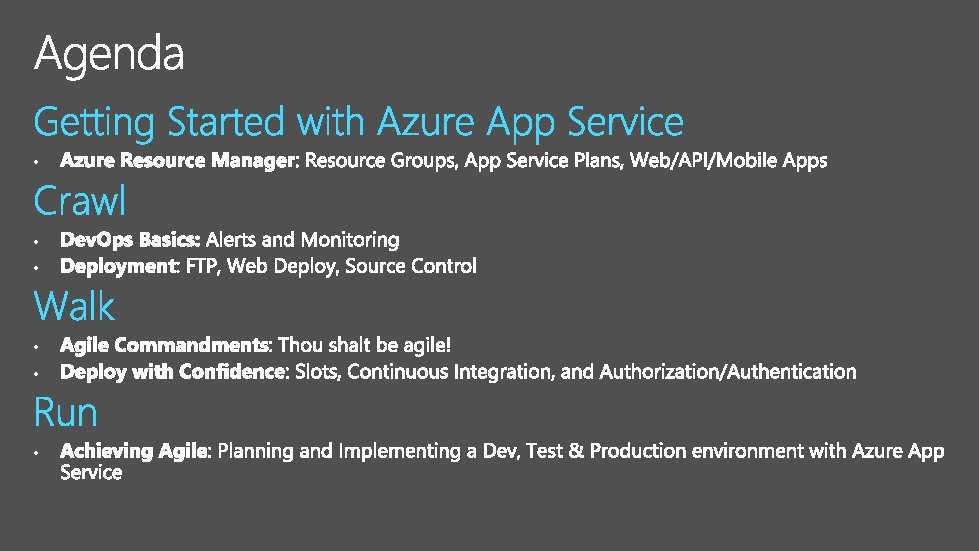 Agenda

Getting Started with Azure App Service

• Azure Resource Manager: Resource Groups, App Service Plans, Web/API/Mobile Apps

Crawl

• DevOps Basics: Alerts and Monitoring
• Deployment: FTP, Web Deploy, Source Control

Walk

• Agile Commandments: Thou shalt be agile!
• Deploy with Confidence: Slots, Continuous Integration, and Authorization/Authentication

Run

• Achieving Agile: Planning and Implementing a Dev, Test & Production environment with Azure App Service